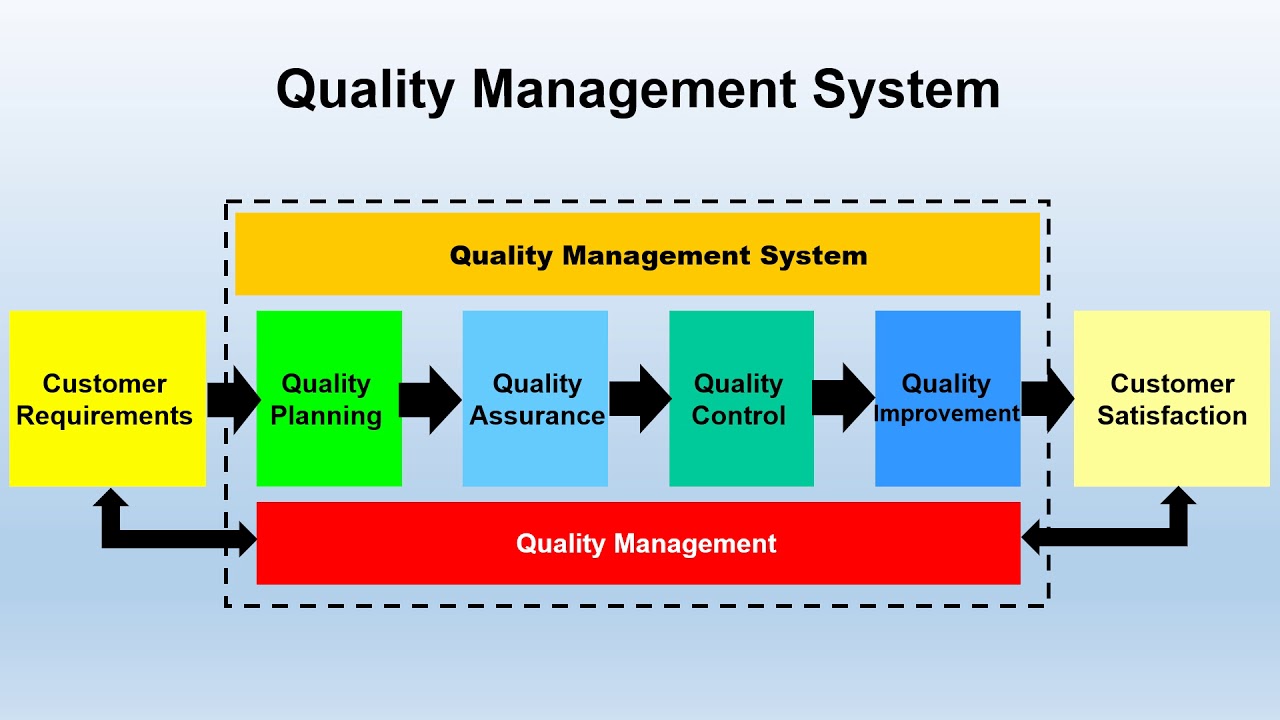 Quality Management System

Quality Management System

Customer Requirements

Quality Planning

Quality Assurance

Quality Control

Quality Improvement

Customer Satisfaction

Quality Management